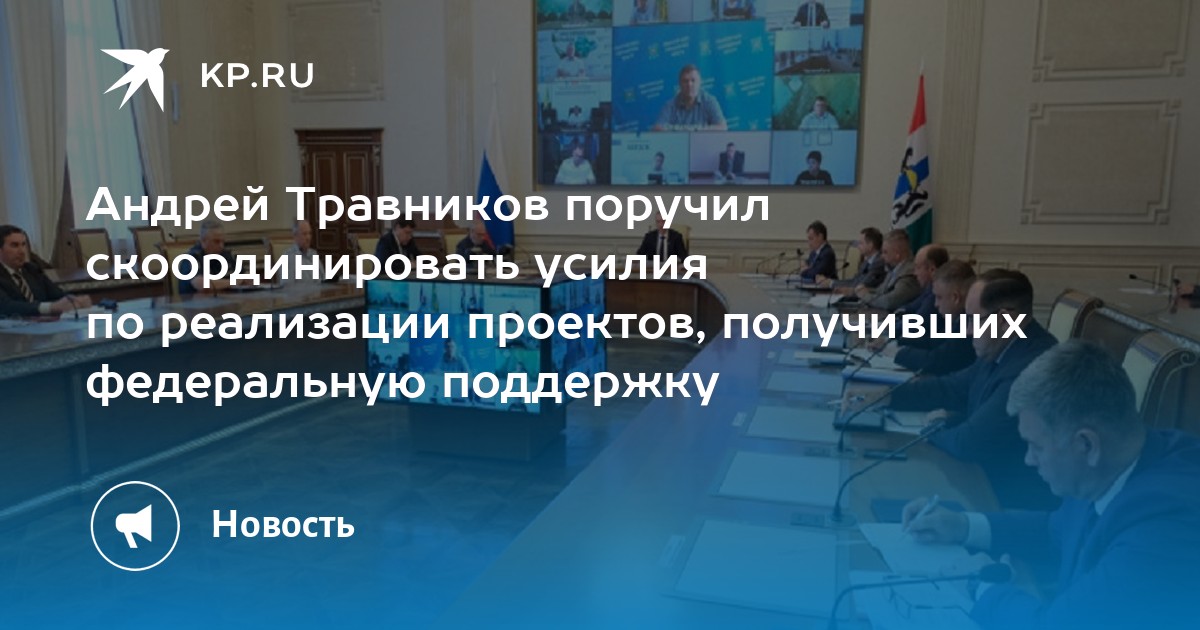 KP.RU

Андрей Травников поручил скоординировать усилия по реализации проектов, получивших федеральную поддержку

Новость